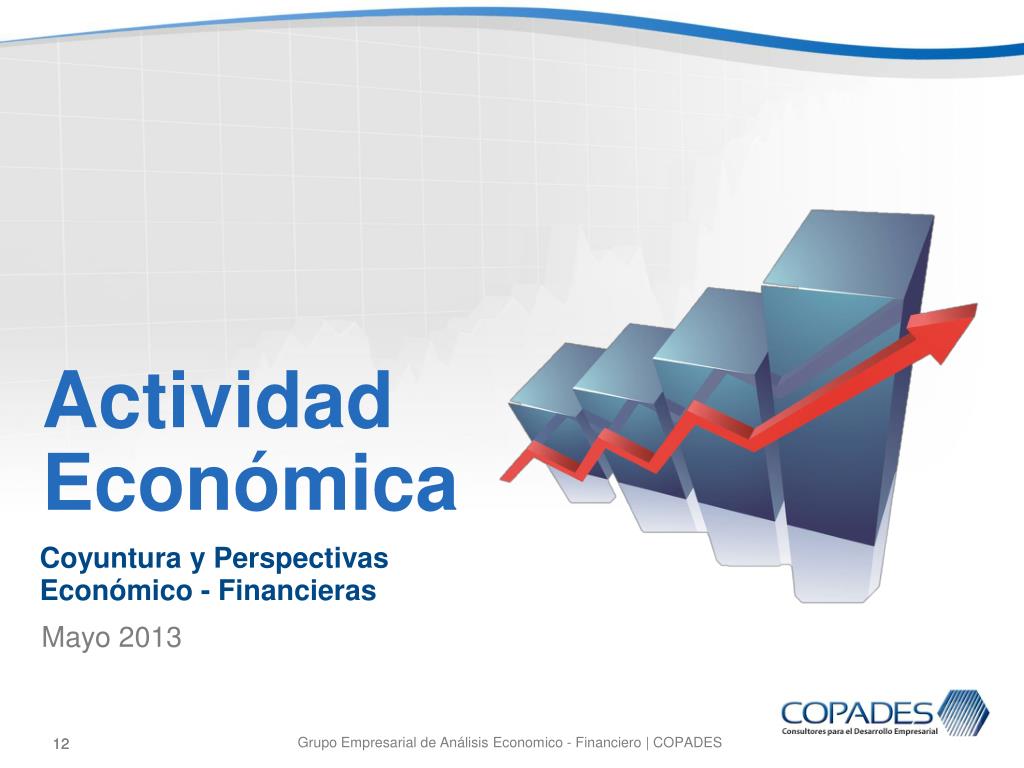 Actividad Económica

Coyuntura y Perspectivas Económico - Financieras

Mayo 2013

COPADES
Consultores para el Desarrollo Empresarial

12

Grupo Empresarial de Análisis Economico - Financiero | COPADES